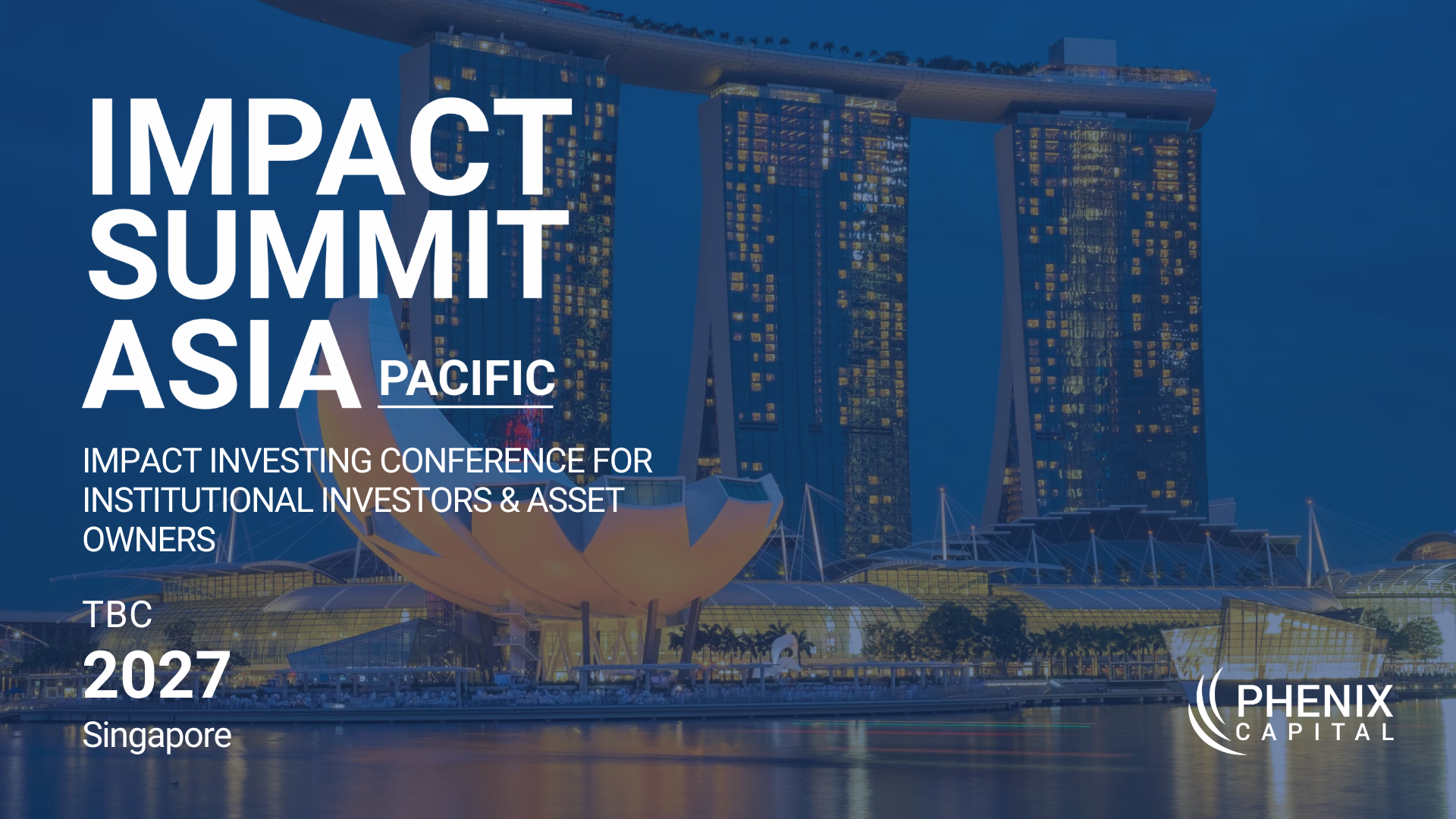 IMPACT SUMMIT ASIA PACIFIC

IMPACT INVESTING CONFERENCE FOR INSTITUTIONAL INVESTORS & ASSET OWNERS

TBC

2027

Singapore

PHENIX CAPITAL